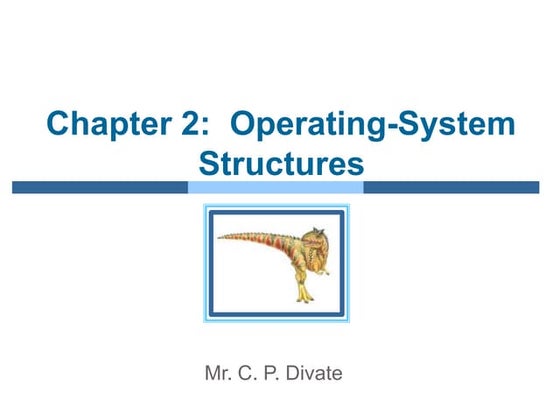 Chapter 2: Operating-System Structures

Mr. C. P. Divate